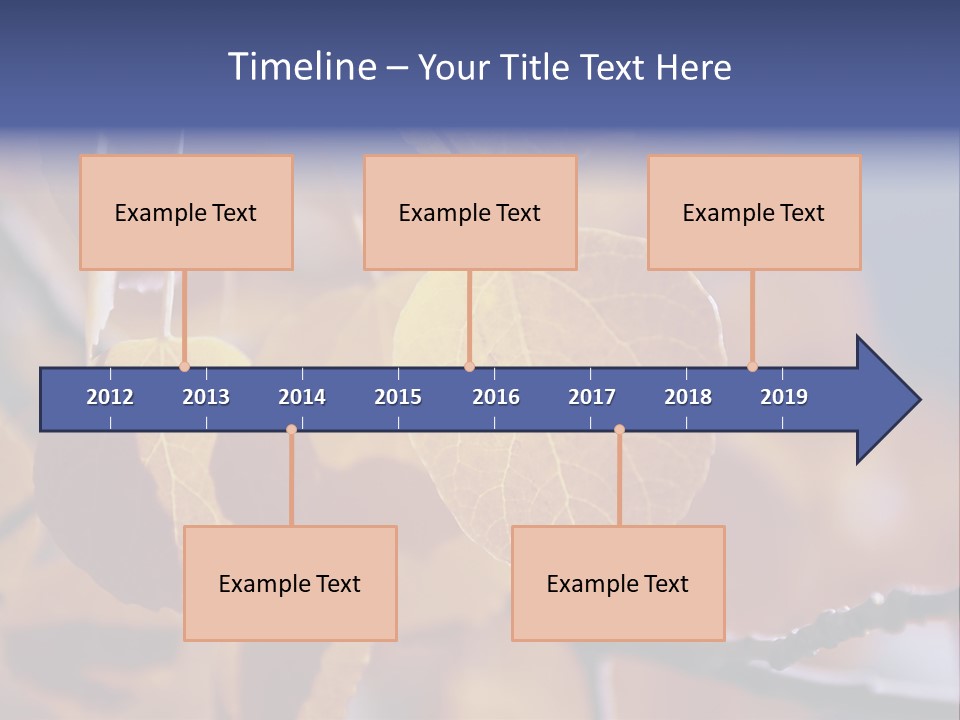 Timeline – Your Title Text Here

Example Text

Example Text

Example Text

2012 2013 2014 2015 2016 2017 2018 2019

Example Text

Example Text